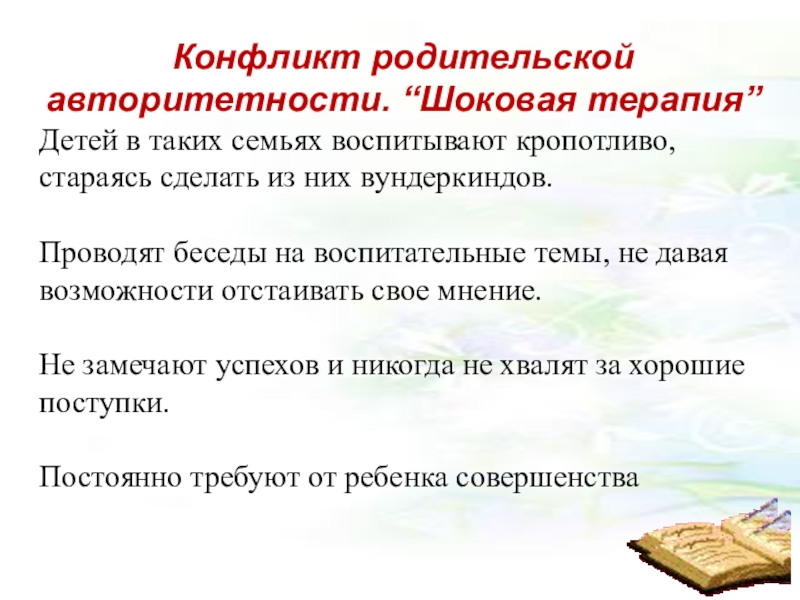 Конфликт родительской авторитетности. “Шоковая терапия”

Детей в таких семьях воспитывают кропотливо, стараясь сделать из них вундеркиндов.

Проводят беседы на воспитательные темы, не давая возможности отстаивать свое мнение.

Не замечают успехов и никогда не хвалят за хорошие поступки.

Постоянно требуют от ребенка совершенства